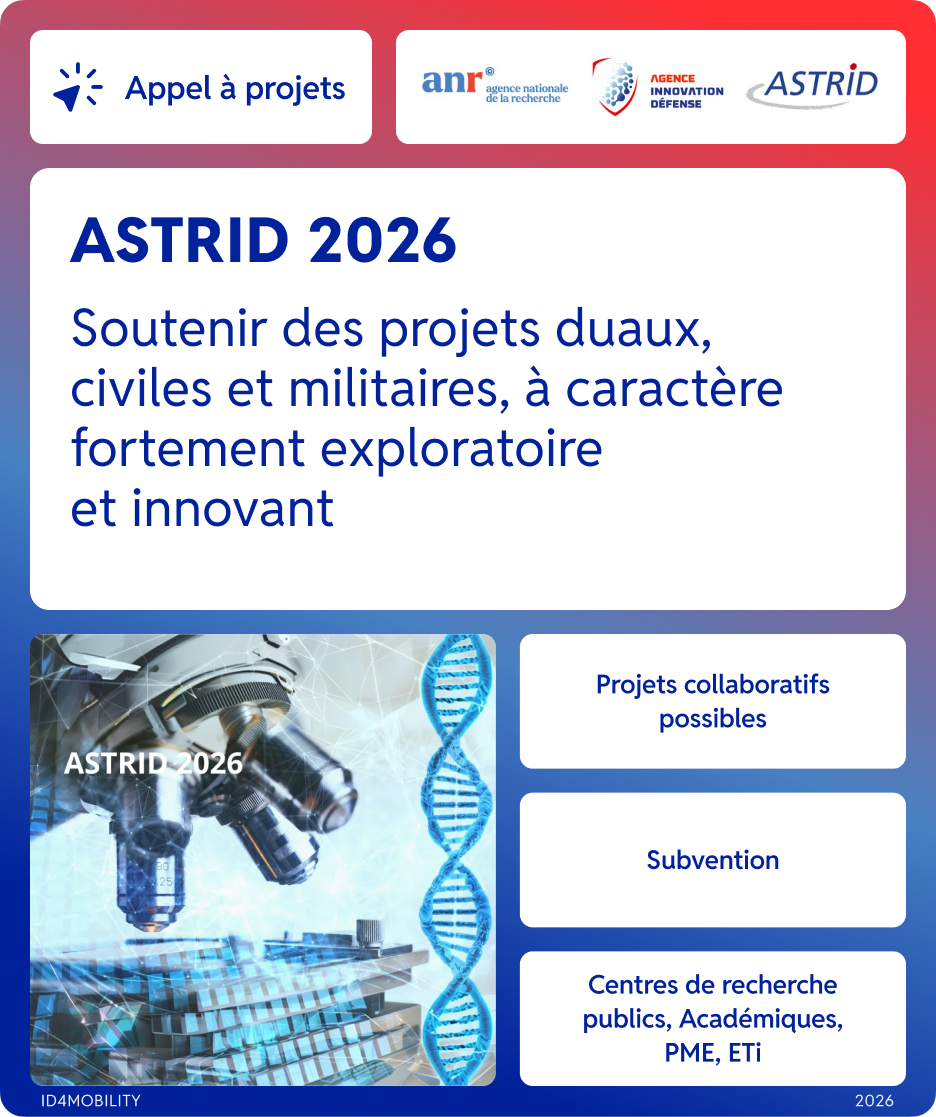 Appel à projets

anr® agence nationale de la recherche

AGENCE INNOVATION DÉFENSE

ASTRID

ASTRID 2026

Soutenir des projets duaux, civiles et militaires, à caractère fortement exploratoire et innovant

ASTRID 2026

Projets collaboratifs possibles

Subvention

Centres de recherche publics, Académiques, PME, ETi

ID4MOBILITY

2026